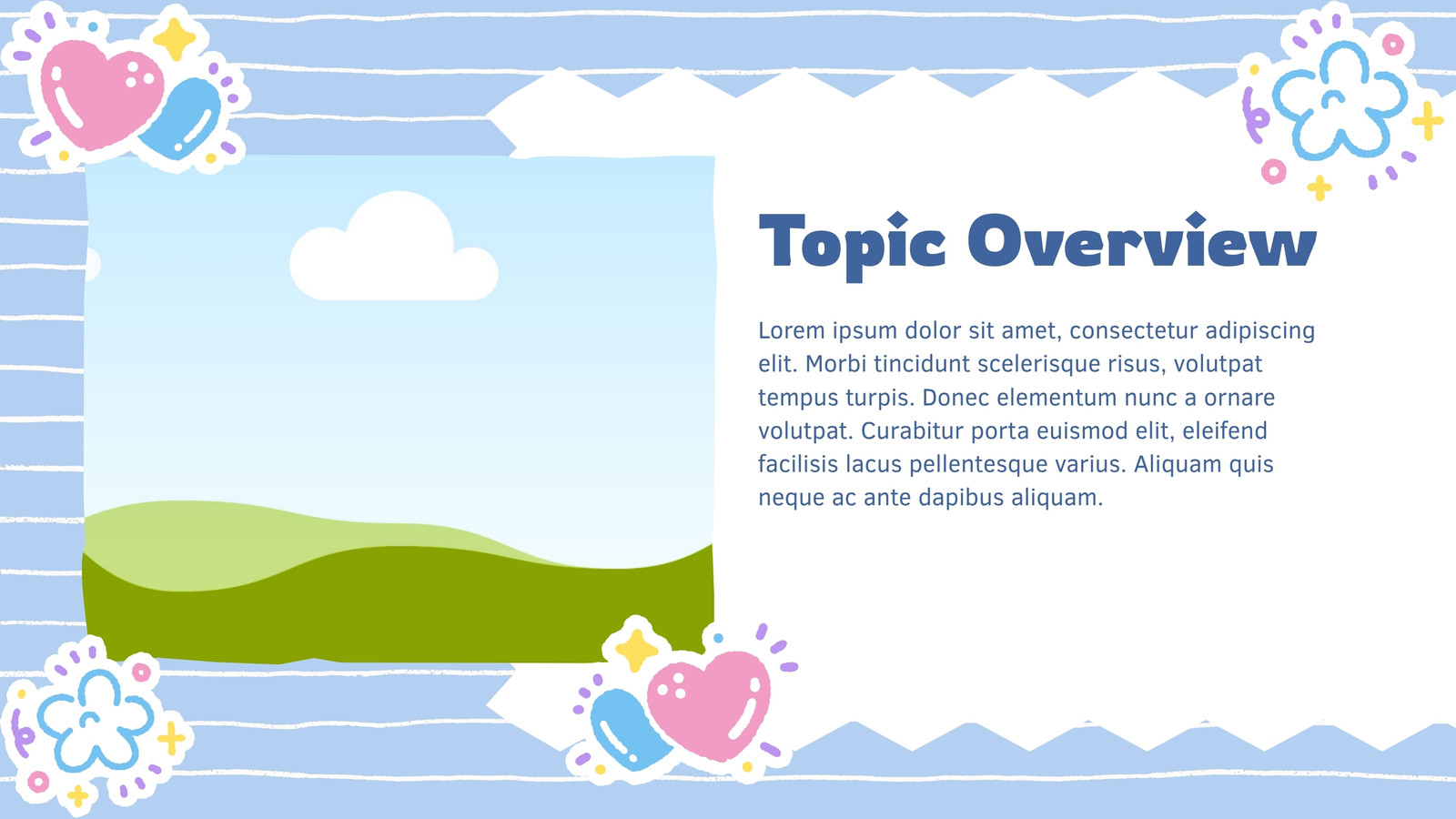 Topic Overview

Lorem ipsum dolor sit amet, consectetur adipiscing elit. Morbi tincidunt scelerisque risus, volutpat tempus turpis. Donec elementum nunc a ornare volutpat. Curabitur porta euismod elit, eleifend facilisis lacus pellentesque varius. Aliquam quis neque ac ante dapibus aliquam.